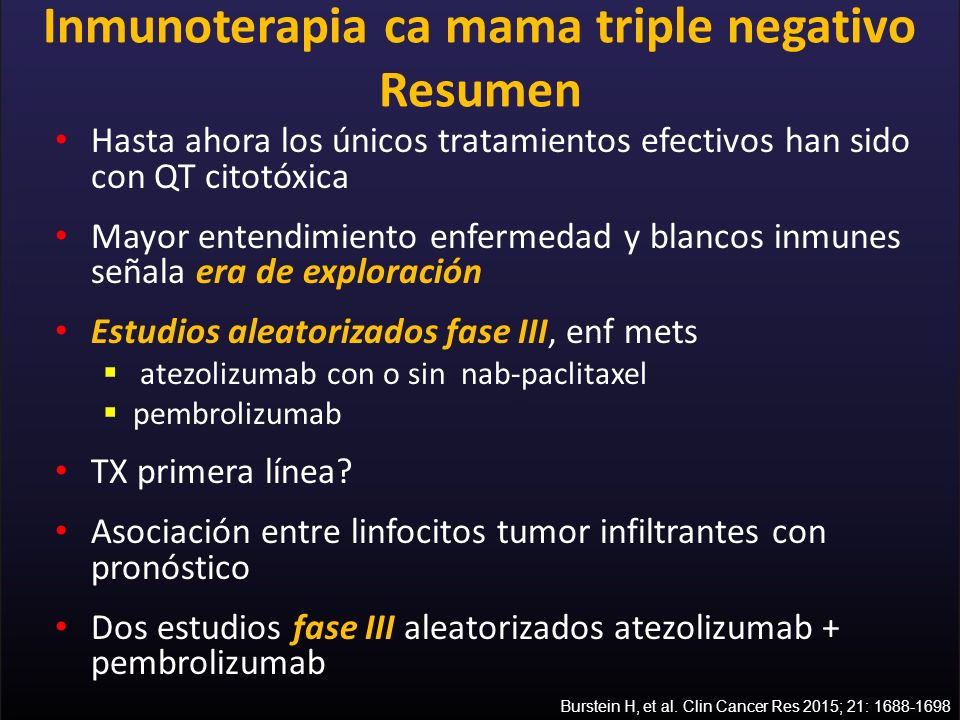 Inmunoterapia ca mama triple negativo
Resumen

• Hasta ahora los únicos tratamientos efectivos han sido con QT citotóxica

• Mayor entendimiento enfermedad y blancos inmunes señala era de exploración

• Estudios aleatorizados fase III, enf mets
▪ atezolizumab con o sin nab-paclitaxel
▪ pembrolizumab

• TX primera línea?

• Asociación entre linfocitos tumor infiltrantes con pronóstico

• Dos estudios fase III aleatorizados atezolizumab + pembrolizumab

Burstein H, et al. Clin Cancer Res 2015; 21: 1688-1698